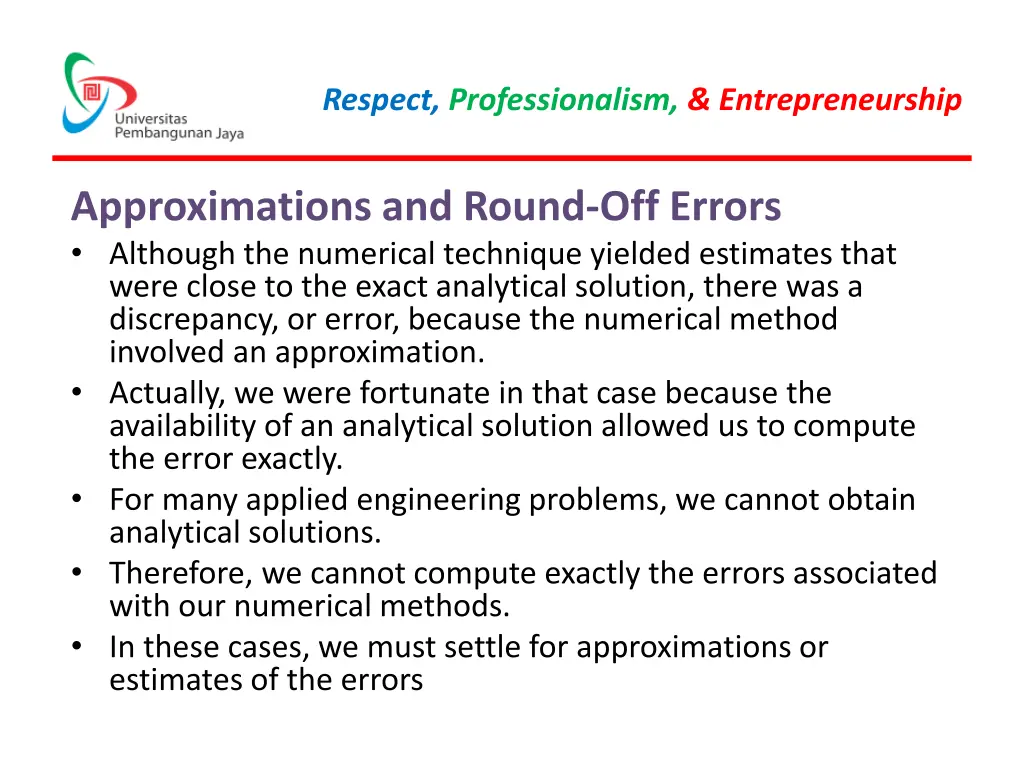 Universitas Pembangunan Jaya

Respect, Professionalism, & Entrepreneurship

Approximations and Round-Off Errors

• Although the numerical technique yielded estimates that were close to the exact analytical solution, there was a discrepancy, or error, because the numerical method involved an approximation.
• Actually, we were fortunate in that case because the availability of an analytical solution allowed us to compute the error exactly.
• For many applied engineering problems, we cannot obtain analytical solutions.
• Therefore, we cannot compute exactly the errors associated with our numerical methods.
• In these cases, we must settle for approximations or estimates of the errors